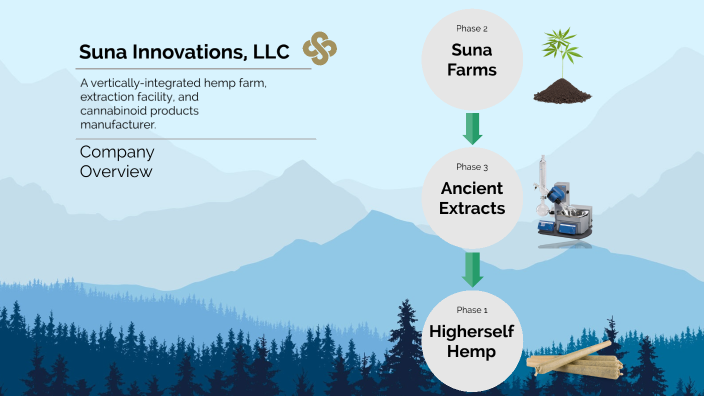 Suna Innovations, LLC

A vertically-integrated hemp farm, extraction facility, and cannabinoid products manufacturer.

Company Overview

Phase 2
Suna Farms

Phase 3
Ancient Extracts

Phase 1
Higherself Hemp